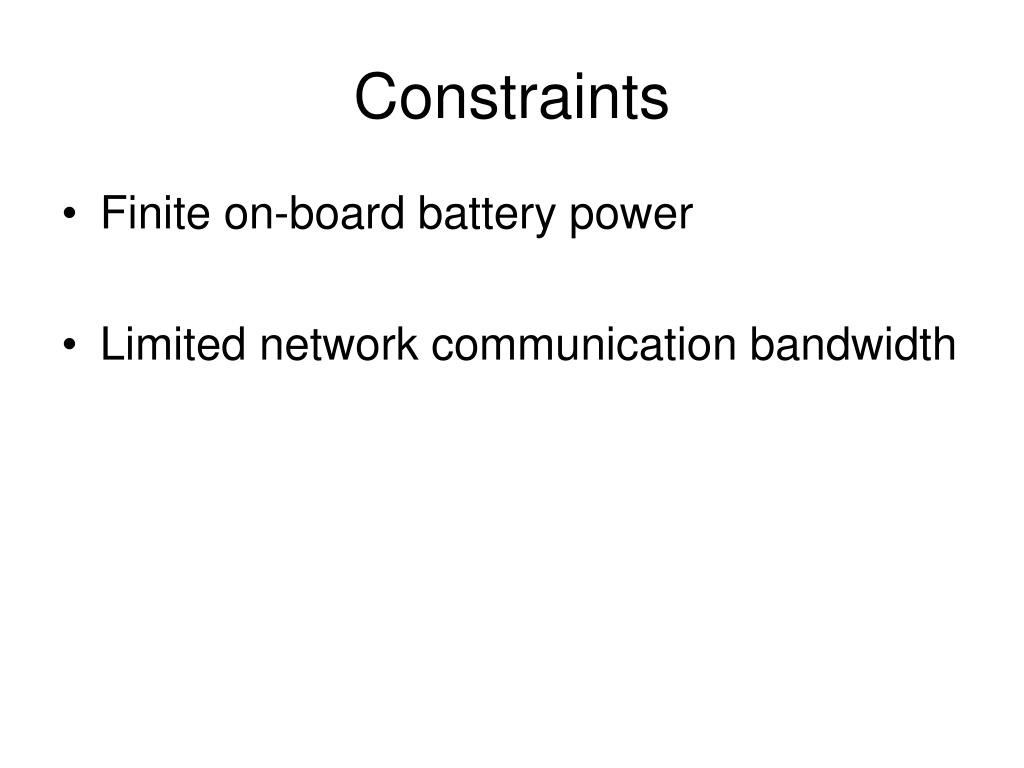 Constraints

• Finite on-board battery power

• Limited network communication bandwidth